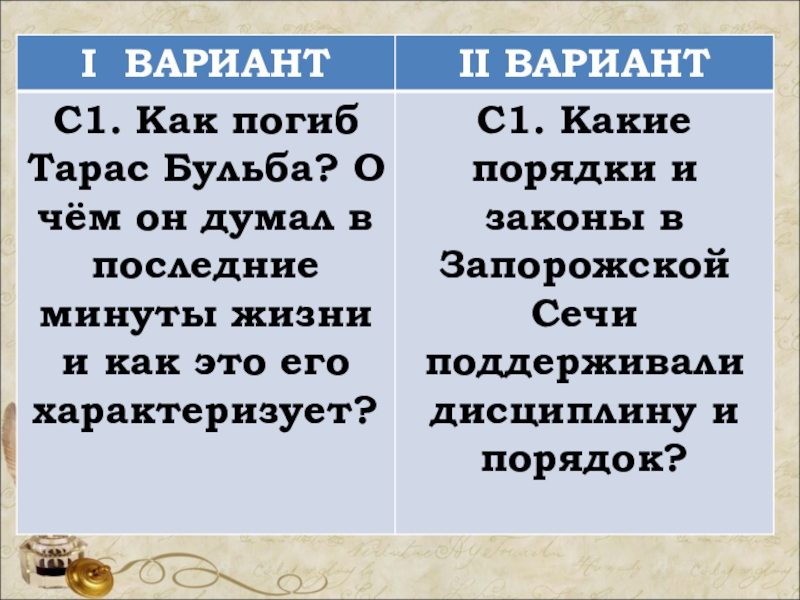 | I ВАРИАНТ | II ВАРИАНТ |
|---|---|
| С1. Как погиб Тарас Бульба? О чём он думал в последние минуты жизни и как это его характеризует? | С1. Какие порядки и законы в Запорожской Сечи поддерживали дисциплину и порядок? |